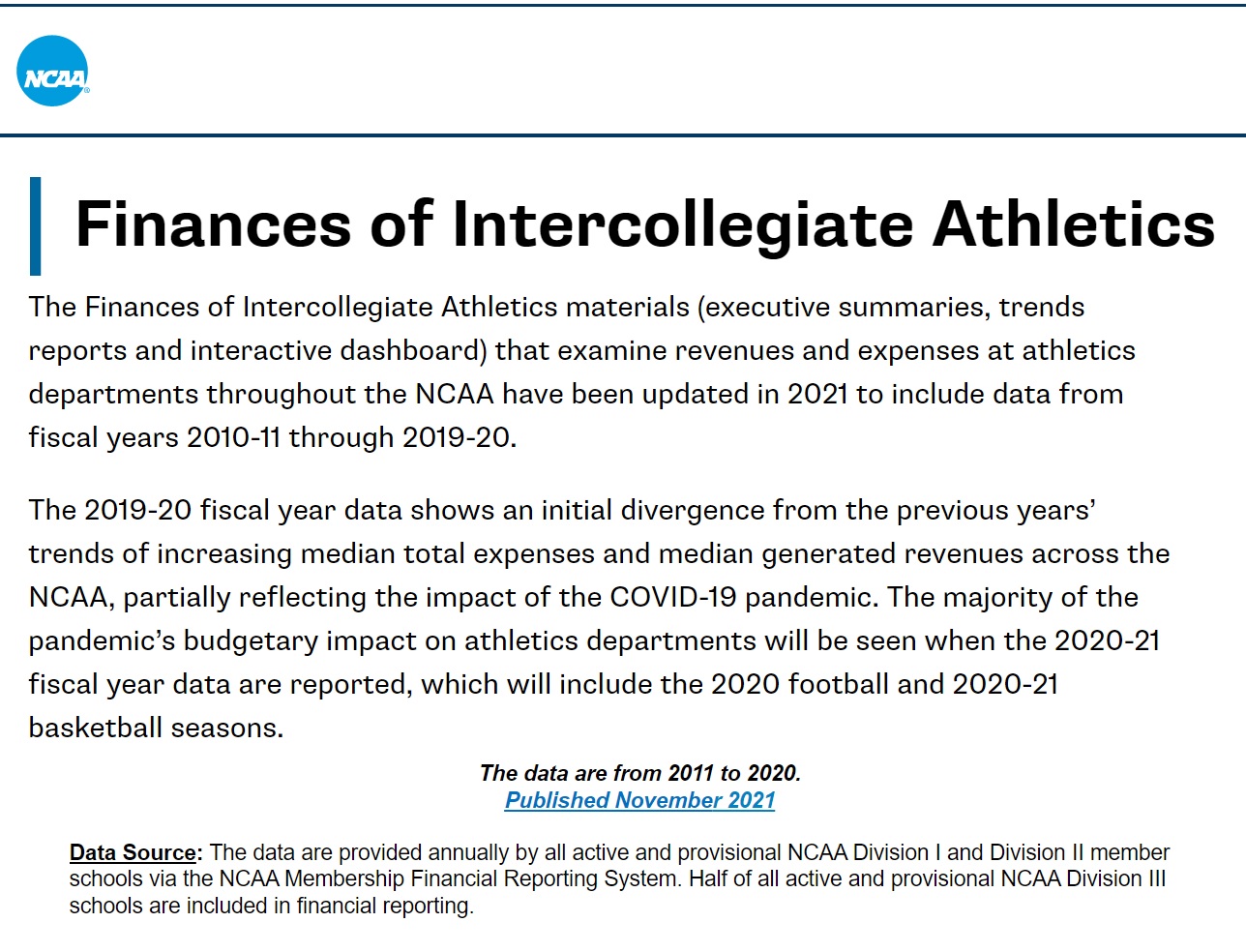 NCAA

Finances of Intercollegiate Athletics

The Finances of Intercollegiate Athletics materials (executive summaries, trends reports and interactive dashboard) that examine revenues and expenses at athletics departments throughout the NCAA have been updated in 2021 to include data from fiscal years 2010-11 through 2019-20.

The 2019-20 fiscal year data shows an initial divergence from the previous years' trends of increasing median total expenses and median generated revenues across the NCAA, partially reflecting the impact of the COVID-19 pandemic. The majority of the pandemic's budgetary impact on athletics departments will be seen when the 2020-21 fiscal year data are reported, which will include the 2020 football and 2020-21 basketball seasons.

The data are from 2011 to 2020.
Published November 2021

Data Source: The data are provided annually by all active and provisional NCAA Division I and Division II member schools via the NCAA Membership Financial Reporting System. Half of all active and provisional NCAA Division III schools are included in financial reporting.